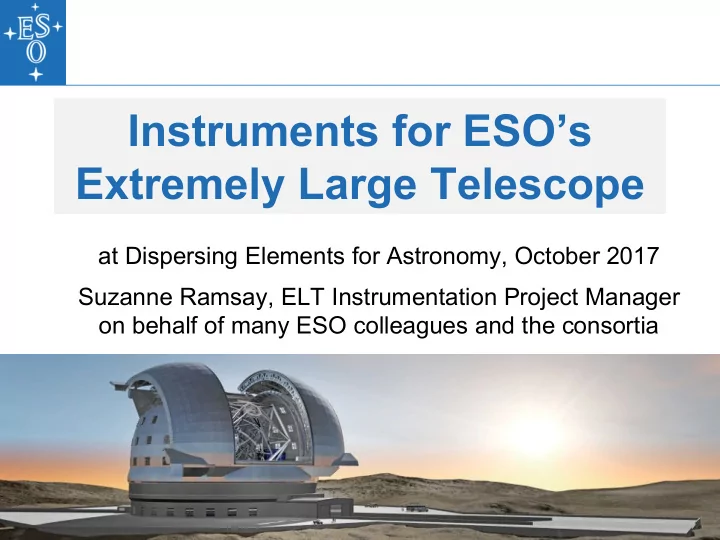 ESO

Instruments for ESO's Extremely Large Telescope

at Dispersing Elements for Astronomy, October 2017

Suzanne Ramsay, ELT Instrumentation Project Manager on behalf of many ESO colleagues and the consortia